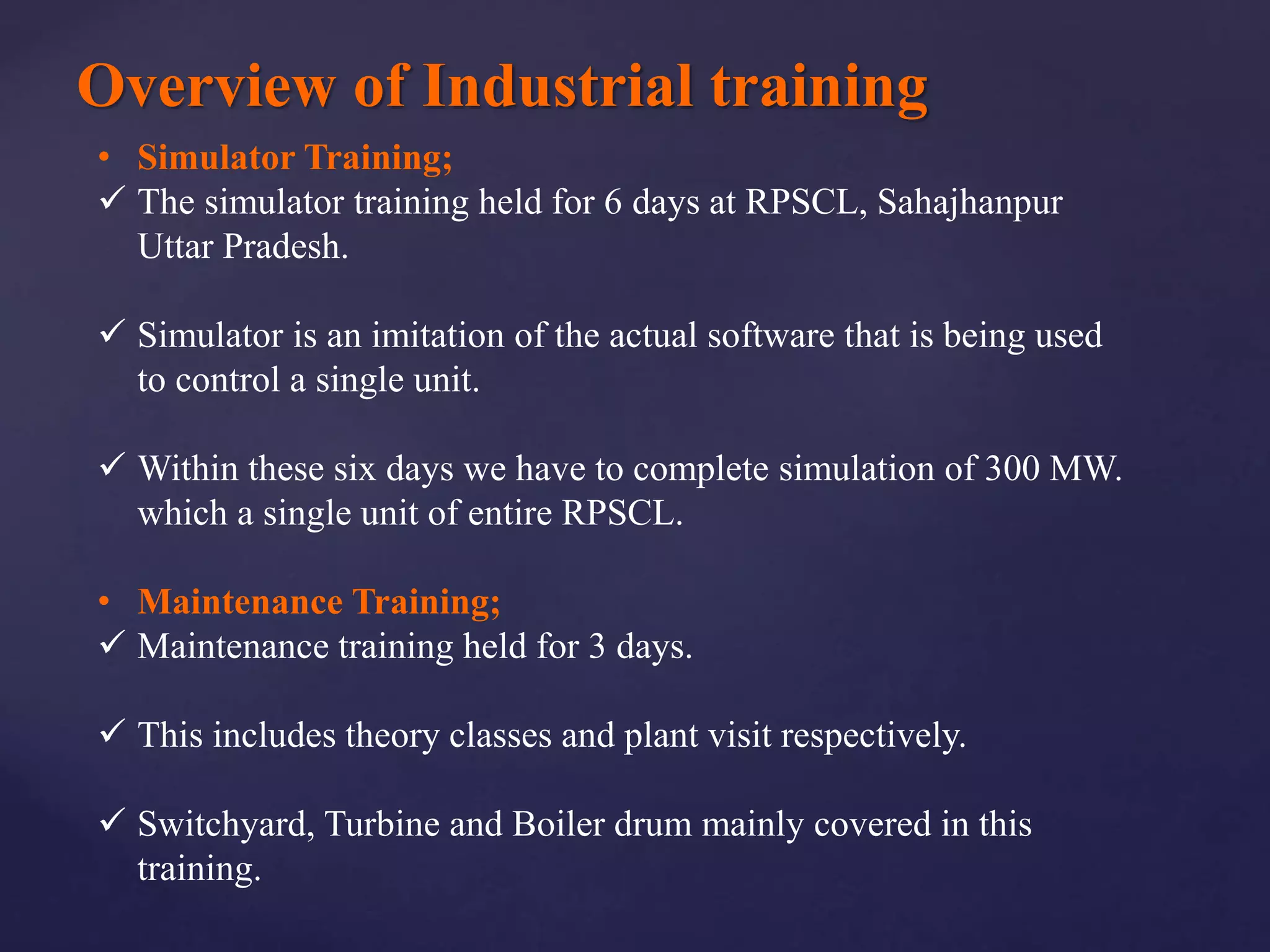 Overview of Industrial training

• Simulator Training;
✓ The simulator training held for 6 days at RPSCL, Sahajhanpur Uttar Pradesh.

✓ Simulator is an imitation of the actual software that is being used to control a single unit.

✓ Within these six days we have to complete simulation of 300 MW. which a single unit of entire RPSCL.

• Maintenance Training;
✓ Maintenance training held for 3 days.

✓ This includes theory classes and plant visit respectively.

✓ Switchyard, Turbine and Boiler drum mainly covered in this training.